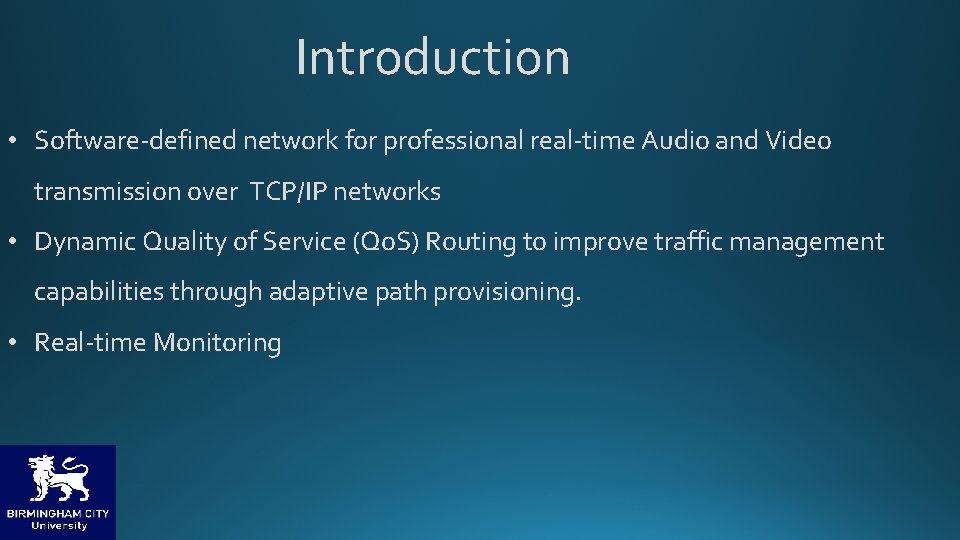 Introduction

• Software-defined network for professional real-time Audio and Video transmission over  TCP/IP networks

• Dynamic Quality of Service (QoS) Routing to improve traffic management capabilities through adaptive path provisioning.

• Real-time Monitoring

BIRMINGHAM CITY
University